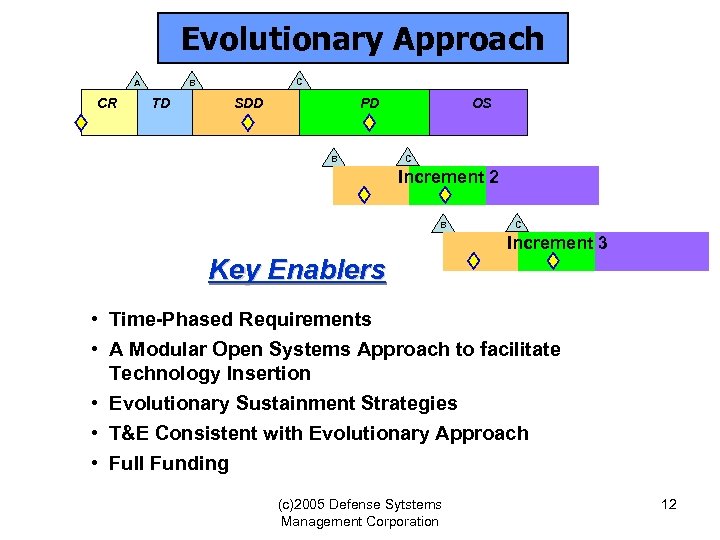 Evolutionary Approach

A B C

CR TD SDD PD OS

B C

Increment 2

B C

Increment 3

Key Enablers

• Time-Phased Requirements
• A Modular Open Systems Approach to facilitate Technology Insertion
• Evolutionary Sustainment Strategies
• T&E Consistent with Evolutionary Approach
• Full Funding

(c)2005 Defense Sytstems Management Corporation

12